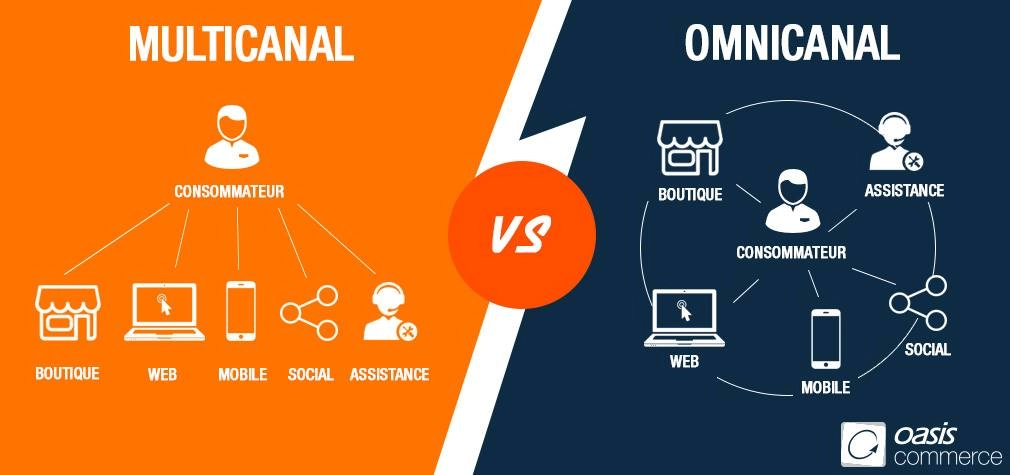 MULTICANAL

CONSOMMATEUR

BOUTIQUE WEB MOBILE SOCIAL ASSISTANCE

VS

OMNICANAL

BOUTIQUE

ASSISTANCE

CONSOMMATEUR

WEB

MOBILE

SOCIAL

oasis commerce